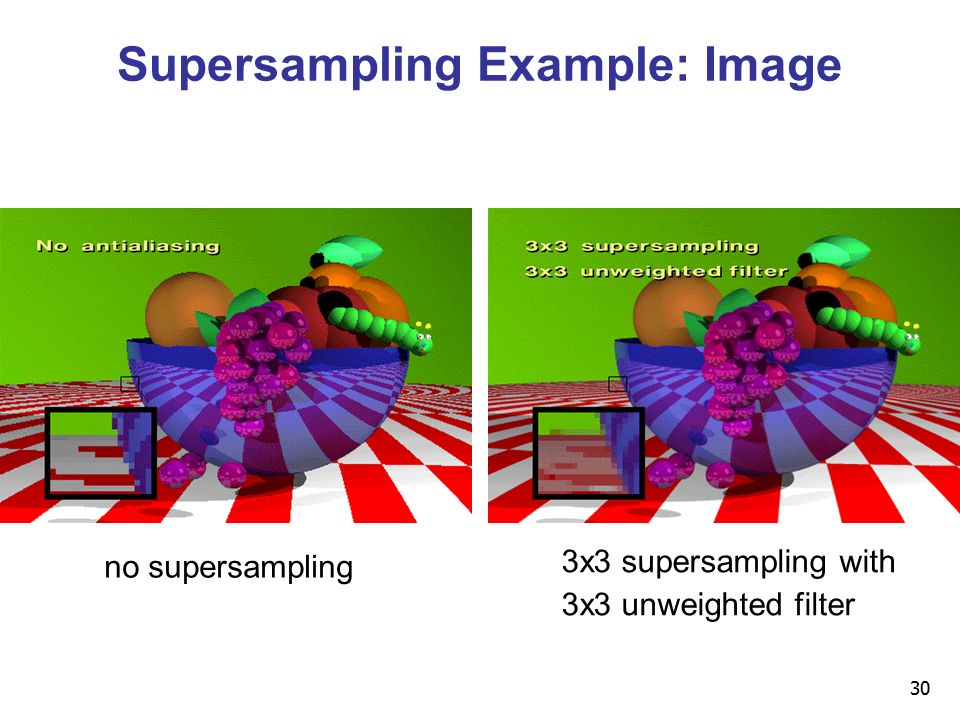 Supersampling Example: Image

No antialiasing

3x3 supersampling
3x3 unweighted filter

no supersampling

3x3 supersampling with
3x3 unweighted filter

30